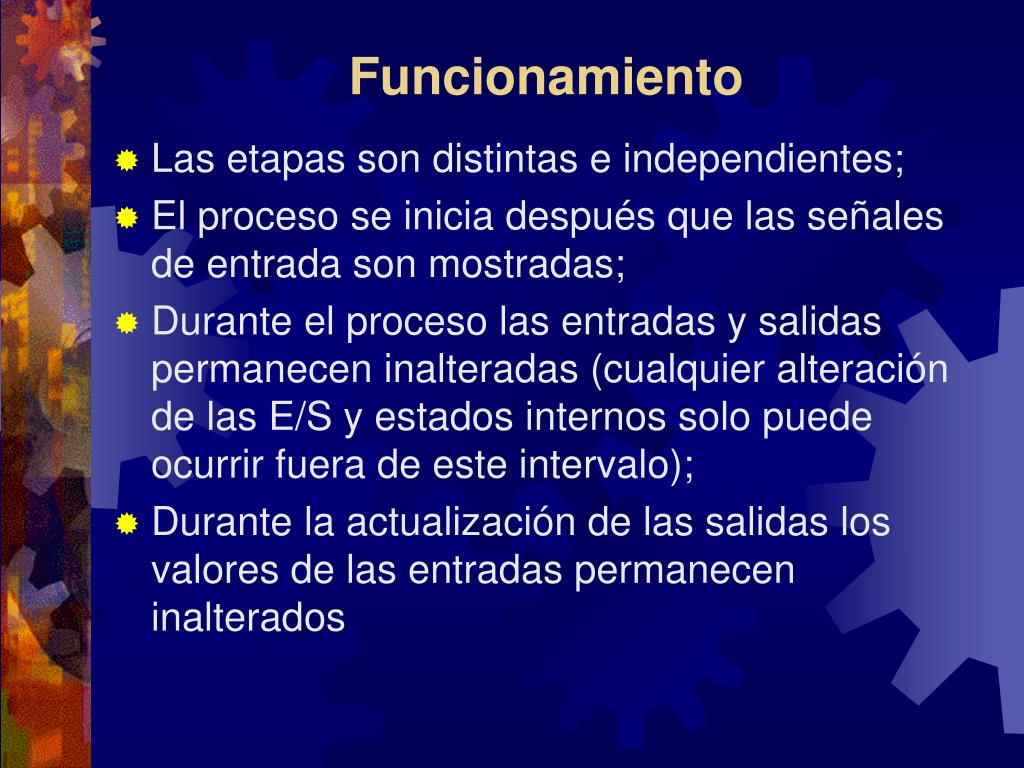 Funcionamiento

Las etapas son distintas e independientes;

El proceso se inicia después que las señales de entrada son mostradas;

Durante el proceso las entradas y salidas permanecen inalteradas (cualquier alteración de las E/S y estados internos solo puede ocurrir fuera de este intervalo);

Durante la actualización de las salidas los valores de las entradas permanecen inalterados